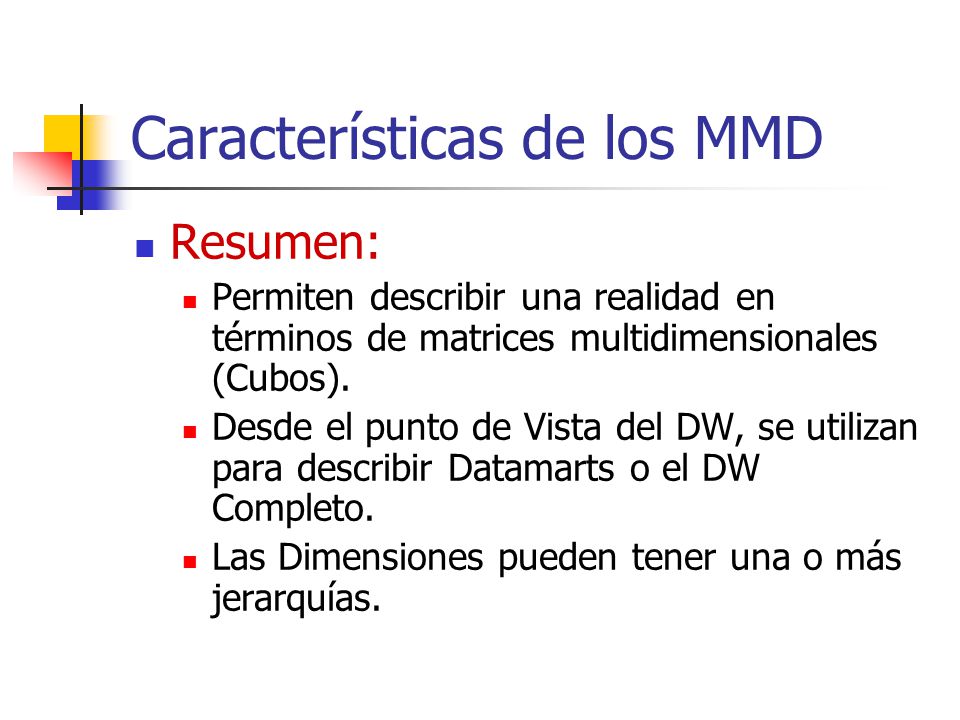 Características de los MMD

Resumen:

Permiten describir una realidad en términos de matrices multidimensionales (Cubos).

Desde el punto de Vista del DW, se utilizan para describir Datamarts o el DW Completo.

Las Dimensiones pueden tener una o más jerarquías.